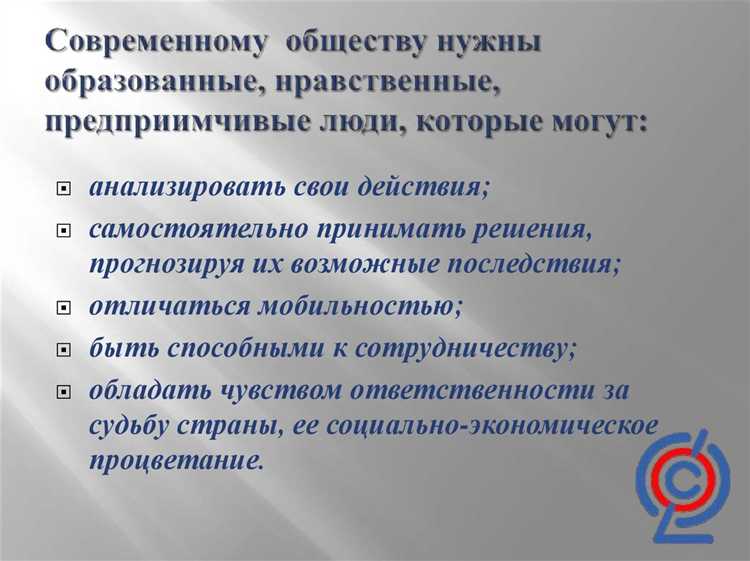 Современному обществу нужны образованные, нравственные, предприимчивые люди, которые могут:

анализировать свои действия;

самостоятельно принимать решения, прогнозируя их возможные последствия;

отличаться мобильностью;

быть способными к сотрудничеству;

обладать чувством ответственности за судьбу страны, ее социально-экономическое процветание.